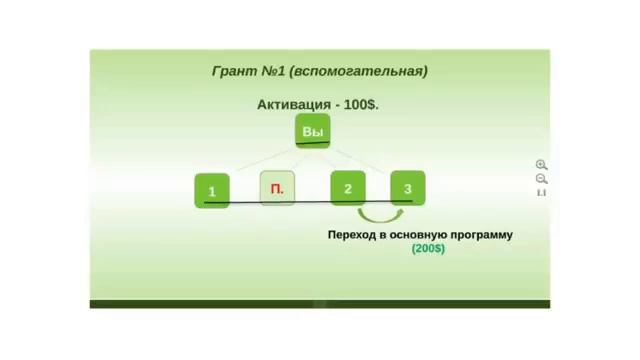 Грант №1 (вспомогательная)

Активация - 100$.

Вы

1

П.

2

3

Переход в основную программу
(200$)

1:1